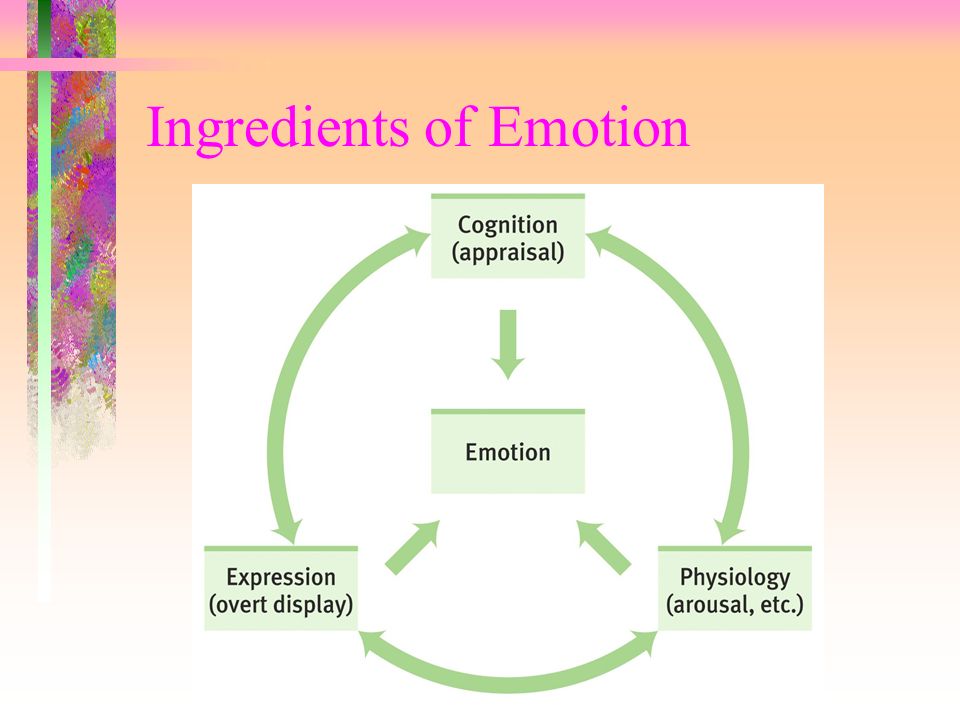 Ingredients of Emotion

Cognition (appraisal)

Emotion

Expression (overt display)

Physiology (arousal, etc.)